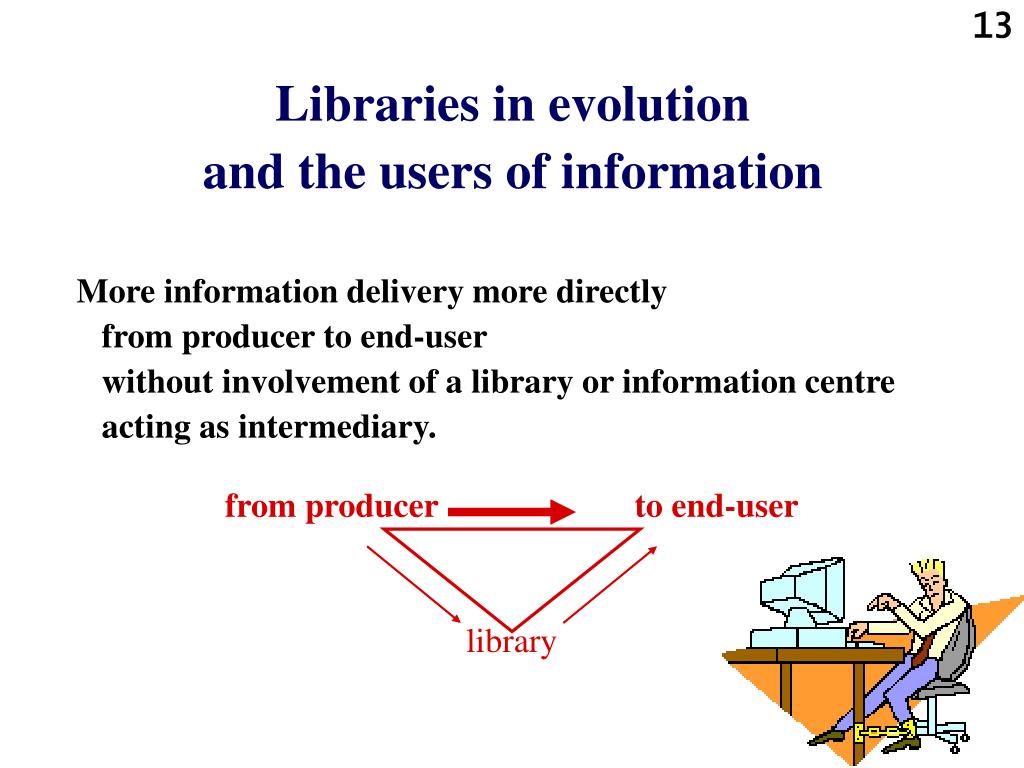 13

Libraries in evolution and the users of information

More information delivery more directly from producer to end-user without involvement of a library or information centre acting as intermediary.

from producer

to end-user

library